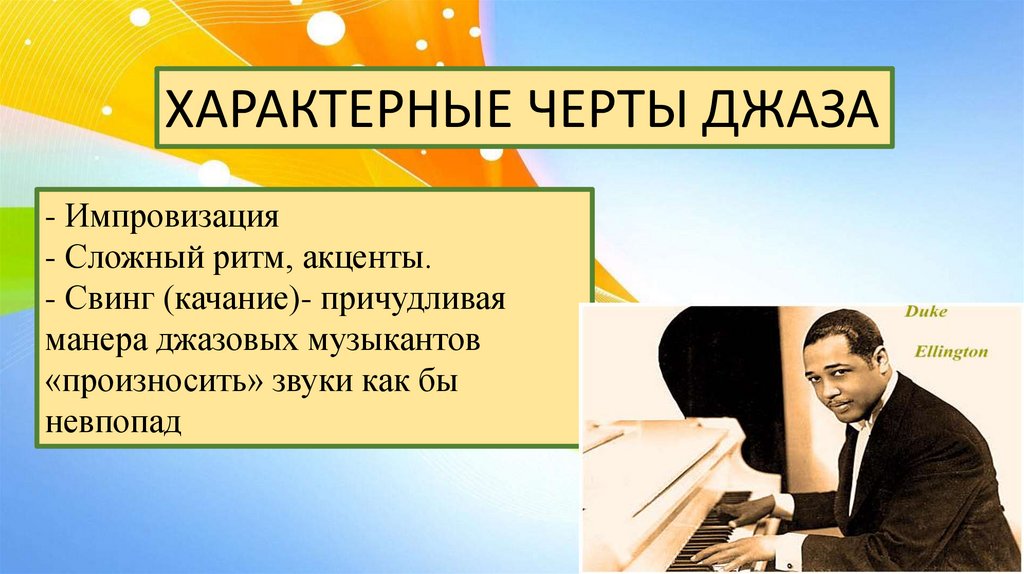 ХАРАКТЕРНЫЕ ЧЕРТЫ ДЖАЗА

- Импровизация
- Сложный ритм, акценты.
- Свинг (качание)- причудливая манера джазовых музыкантов «произносить» звуки как бы невпопад

Duke
Ellington